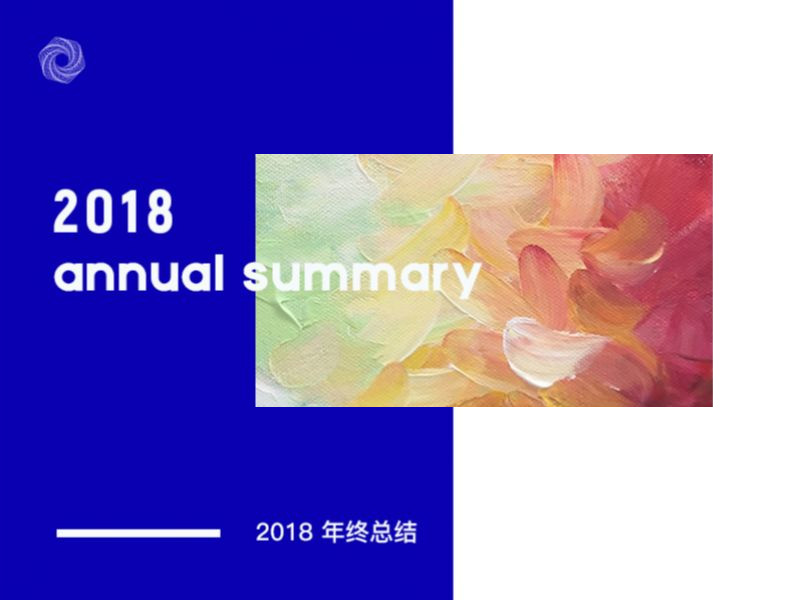 2018
annual summary

2018 年终总结